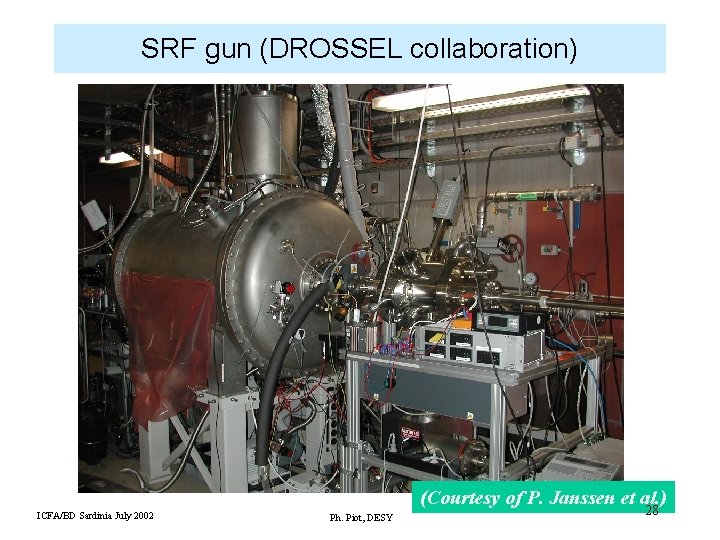 SRF gun (DROSSEL collaboration)

(Courtesy of P. Janssen et al.)

ICFA/BD Sardinia July 2002

Ph. Piot, DESY

28